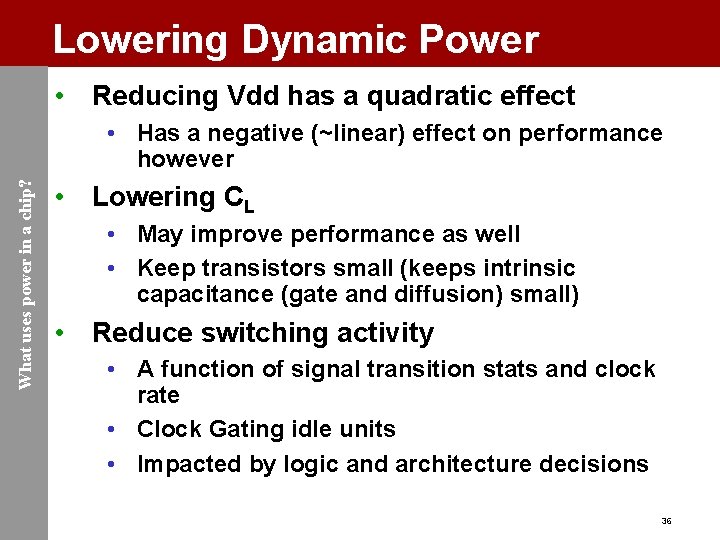 Lowering Dynamic Power

What uses power in a chip?

• Reducing Vdd has a quadratic effect
  • Has a negative (~linear) effect on performance however
• Lowering $C_L$
  • May improve performance as well
  • Keep transistors small (keeps intrinsic capacitance (gate and diffusion) small)
• Reduce switching activity
  • A function of signal transition stats and clock rate
  • Clock Gating idle units
  • Impacted by logic and architecture decisions

36